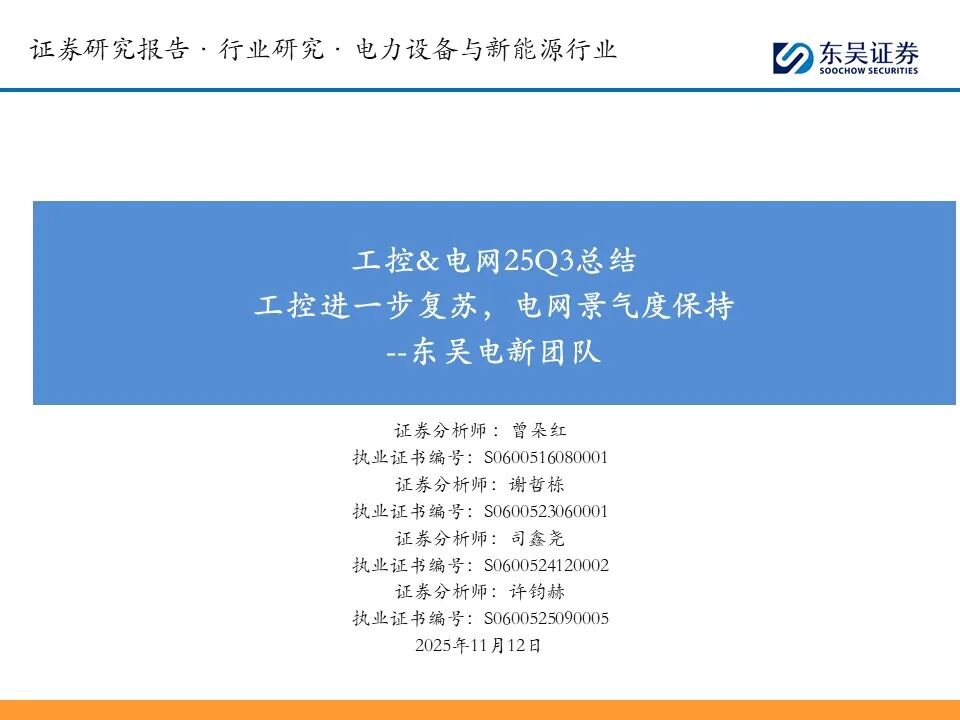 证券研究报告 · 行业研究 · 电力设备与新能源行业

东吴证券
SOOCHOW SECURITIES

工控&电网25Q3总结
工控进一步复苏，电网景气度保持
--东吴电新团队

证券分析师：曾朵红
执业证书编号：S0600516080001
证券分析师：谢哲栋
执业证书编号：S0600523060001
证券分析师：司鑫尧
执业证书编号：S0600524120002
证券分析师：许钧赫
执业证书编号：S0600525090005
2025年11月12日